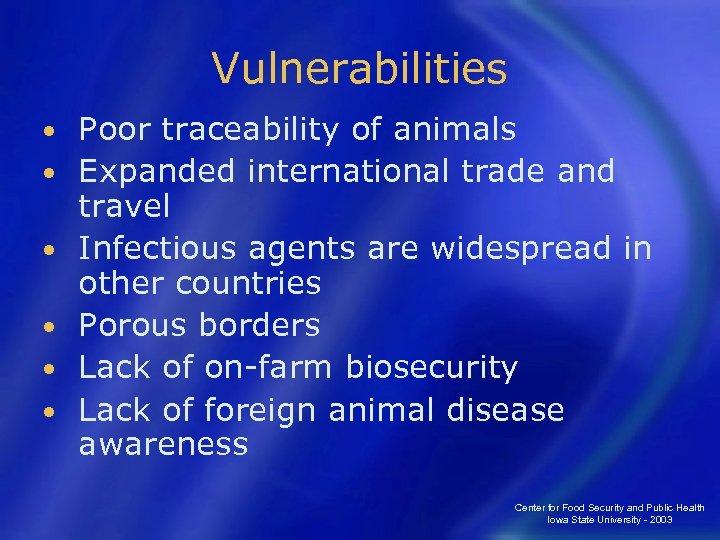 Vulnerabilities

• Poor traceability of animals
• Expanded international trade and travel
• Infectious agents are widespread in other countries
• Porous borders
• Lack of on-farm biosecurity
• Lack of foreign animal disease awareness

Center for Food Security and Public Health
Iowa State University - 2003